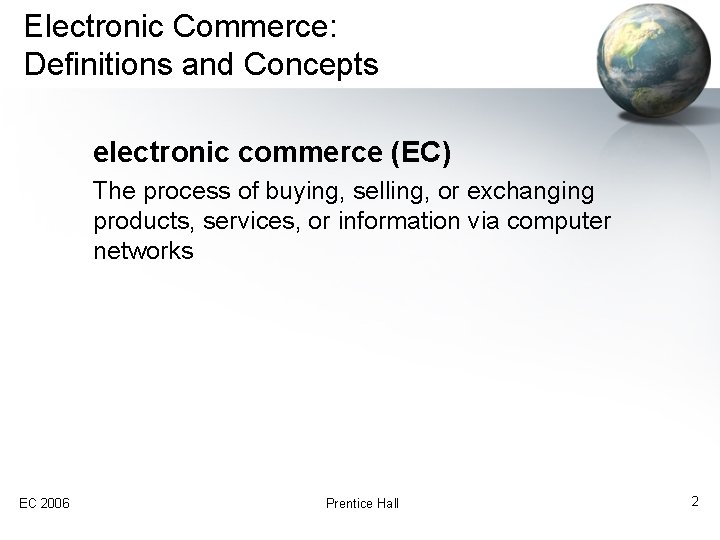 Electronic Commerce: Definitions and Concepts

electronic commerce (EC)

The process of buying, selling, or exchanging products, services, or information via computer networks

EC 2006

Prentice Hall

2